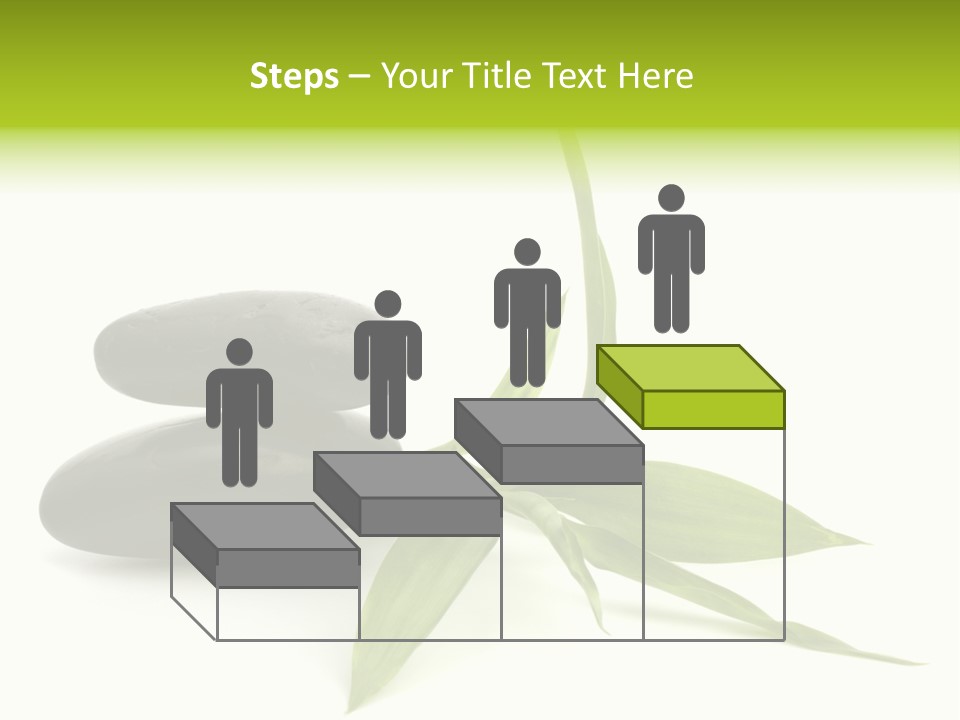 Steps – Your Title Text Here